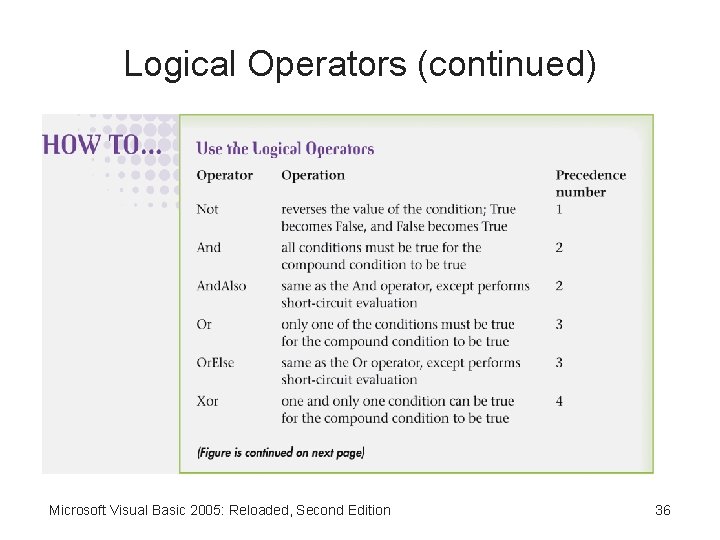 Logical Operators (continued)

HOW TO...

Use the Logical Operators

| Operator | Operation | Precedence number |
|---|---|---|
| Not | reverses the value of the condition; True becomes False, and False becomes True | 1 |
| And | all conditions must be true for the compound condition to be true | 2 |
| AndAlso | same as the And operator, except performs short-circuit evaluation | 2 |
| Or | only one of the conditions must be true for the compound condition to be true | 3 |
| OrElse | same as the Or operator, except performs short-circuit evaluation | 3 |
| Xor | one and only one condition can be true for the compound condition to be true | 4 |

(Figure is continued on next page)

Microsoft Visual Basic 2005: Reloaded, Second Edition

36